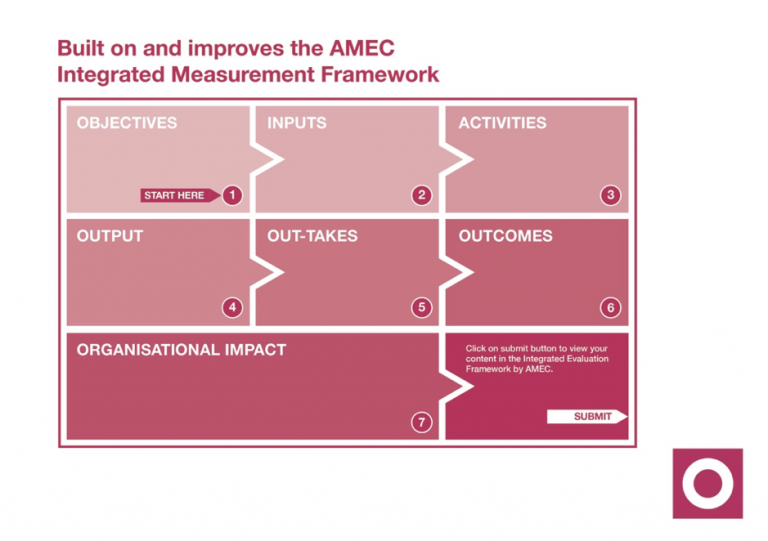 Built on and improves the AMEC Integrated Measurement Framework

OBJECTIVES

START HERE 1

INPUTS

2

ACTIVITIES

3

OUTPUT

4

OUT-TAKES

5

OUTCOMES

6

ORGANISATIONAL IMPACT

7

Click on submit button to view your content in the Integrated Evaluation Framework by AMEC.

SUBMIT